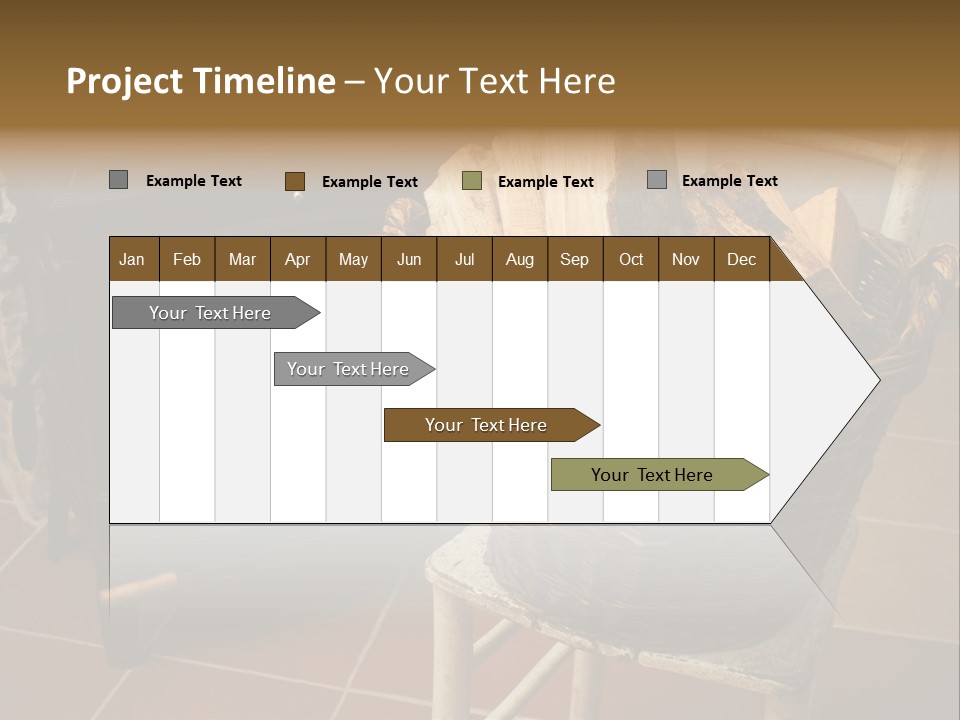 Project Timeline – Your Text Here

Example Text
Example Text
Example Text
Example Text

| Jan | Feb | Mar | Apr | May | Jun | Jul | Aug | Sep | Oct | Nov | Dec |
|---|---|---|---|---|---|---|---|---|---|---|---|

Your Text Here

Your Text Here

Your Text Here

Your Text Here